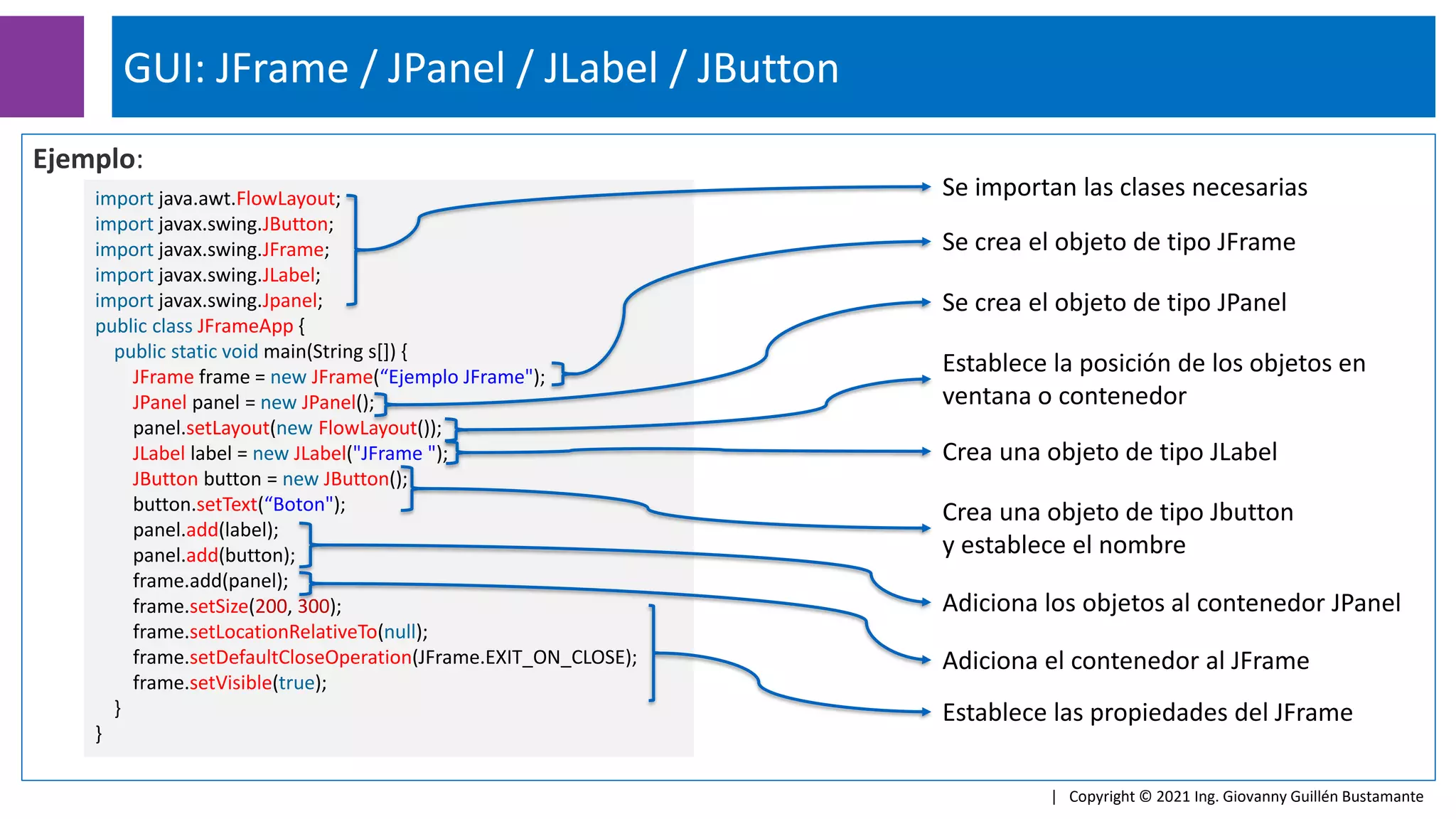 GUI: JFrame / JPanel / JLabel / JButton

Ejemplo:

import java.awt.FlowLayout;
import javax.swing.JButton;
import javax.swing.JFrame;
import javax.swing.JLabel;
import javax.swing.Jpanel;
public class JFrameApp {
public static void main(String s[]) {
JFrame frame = new JFrame(“Ejemplo JFrame");
JPanel panel = new JPanel();
panel.setLayout(new FlowLayout());
JLabel label = new JLabel("JFrame ");
JButton button = new JButton();
button.setText(“Boton");
panel.add(label);
panel.add(button);
frame.add(panel);
frame.setSize(200, 300);
frame.setLocationRelativeTo(null);
frame.setDefaultCloseOperation(JFrame.EXIT_ON_CLOSE);
frame.setVisible(true);
}
}

Se importan las clases necesarias

Se crea el objeto de tipo JFrame

Se crea el objeto de tipo JPanel

Establece la posición de los objetos en ventana o contenedor

Crea una objeto de tipo JLabel

Crea una objeto de tipo Jbutton y establece el nombre

Adiciona los objetos al contenedor JPanel

Adiciona el contenedor al JFrame

Establece las propiedades del JFrame

| Copyright © 2021 Ing. Giovanny Guillén Bustamante